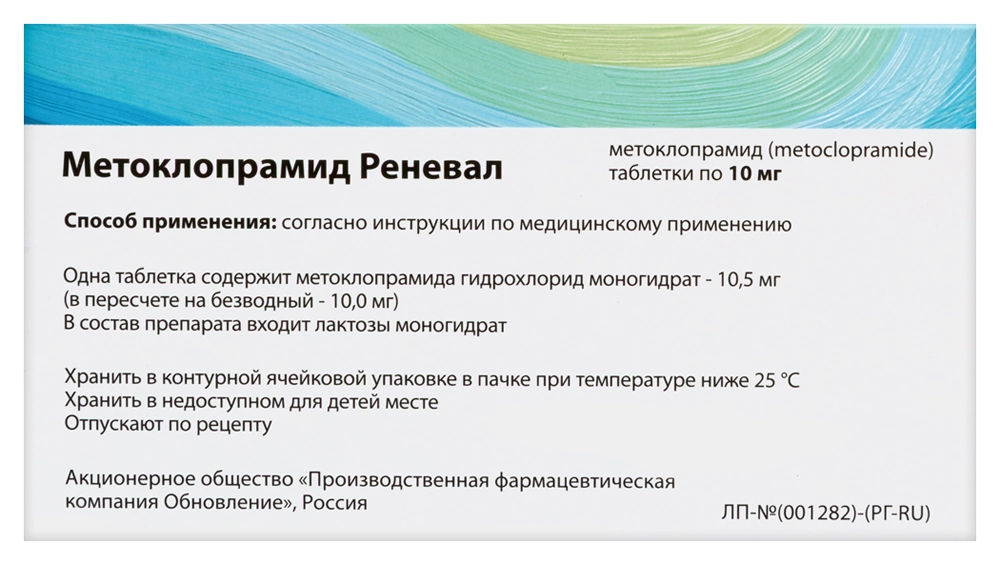 Метоклопрамид Реневал

метоклопрамид (metoclopramide)
таблетки по 10 мг

Способ применения: согласно инструкции по медицинскому применению

Одна таблетка содержит метоклопрамида гидрохлорид моногидрат - 10,5 мг
(в пересчете на безводный - 10,0 мг)
В состав препарата входит лактозы моногидрат

Хранить в контурной ячейковой упаковке в пачке при температуре ниже 25 °C
Хранить в недоступном для детей месте
Отпускают по рецепту

Акционерное общество «Производственная фармацевтическая компания Обновление», Россия

ЛП-№(001282)-(РГ-RU)